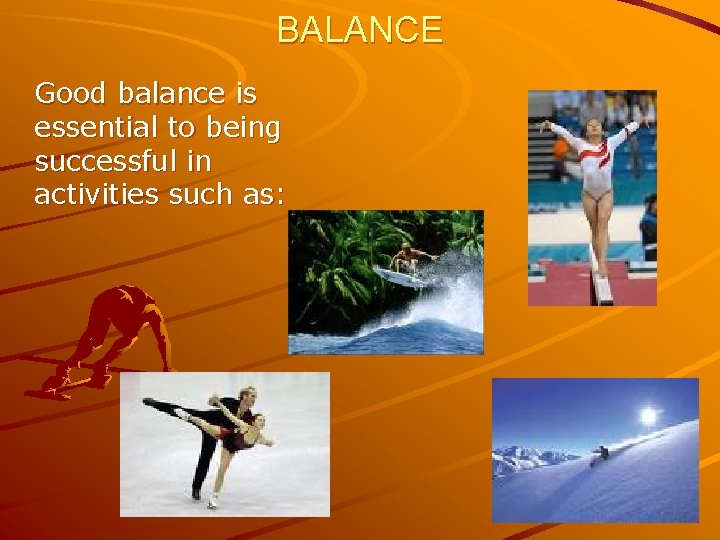 BALANCE

Good balance is essential to being successful in activities such as: